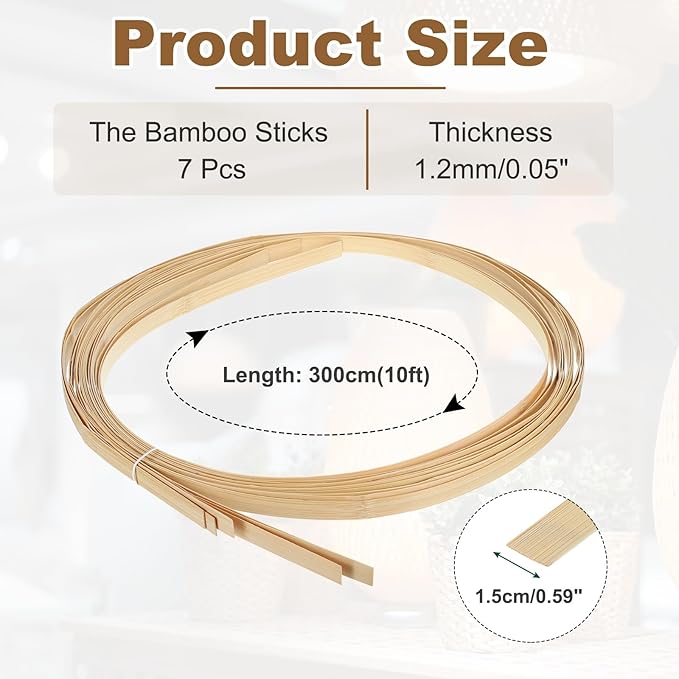 Product Size

The Bamboo Sticks
7 Pcs

Thickness
1.2mm/0.05"

Length: 300cm(10ft)

1.5cm/0.59"